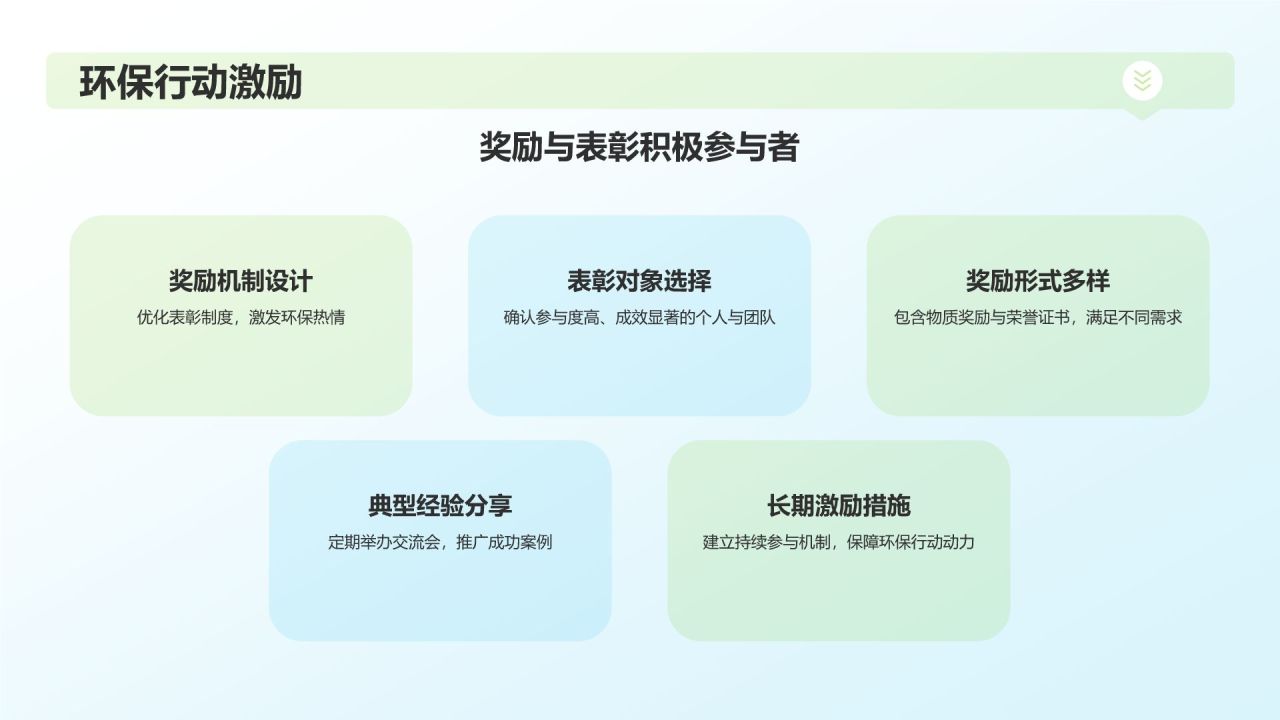 环保行动激励

奖励与表彰积极参与者

奖励机制设计
优化表彰制度，激发环保热情

表彰对象选择
确认参与度高、成效显著的个人与团队

奖励形式多样
包含物质奖励与荣誉证书，满足不同需求

典型经验分享
定期举办交流会，推广成功案例

长期激励措施
建立持续参与机制，保障环保行动动力